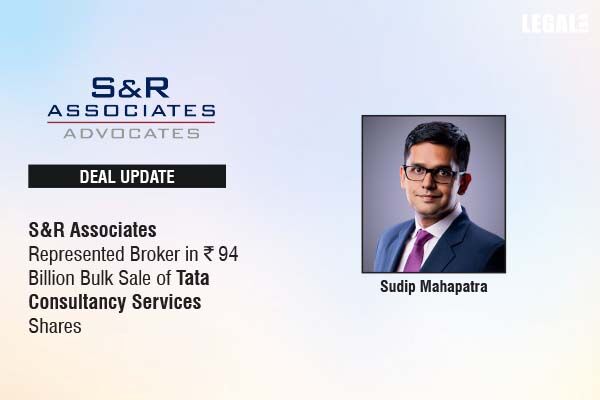 LEGAL

S&R
ASSOCIATES
ADVOCATES

DEAL UPDATE

S&R Associates Represented Broker in ₹ 94 Billion Bulk Sale of Tata Consultancy Services Shares

Sudip Mahapatra